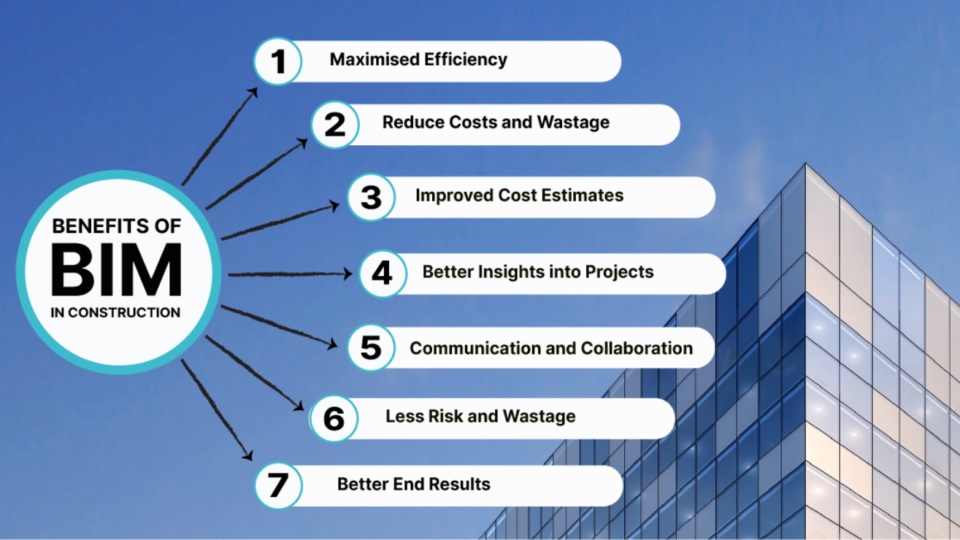 BENEFITS OF
BIM
IN CONSTRUCTION

1 Maximised Efficiency

2 Reduce Costs and Wastage

3 Improved Cost Estimates

4 Better Insights into Projects

5 Communication and Collaboration

6 Less Risk and Wastage

7 Better End Results